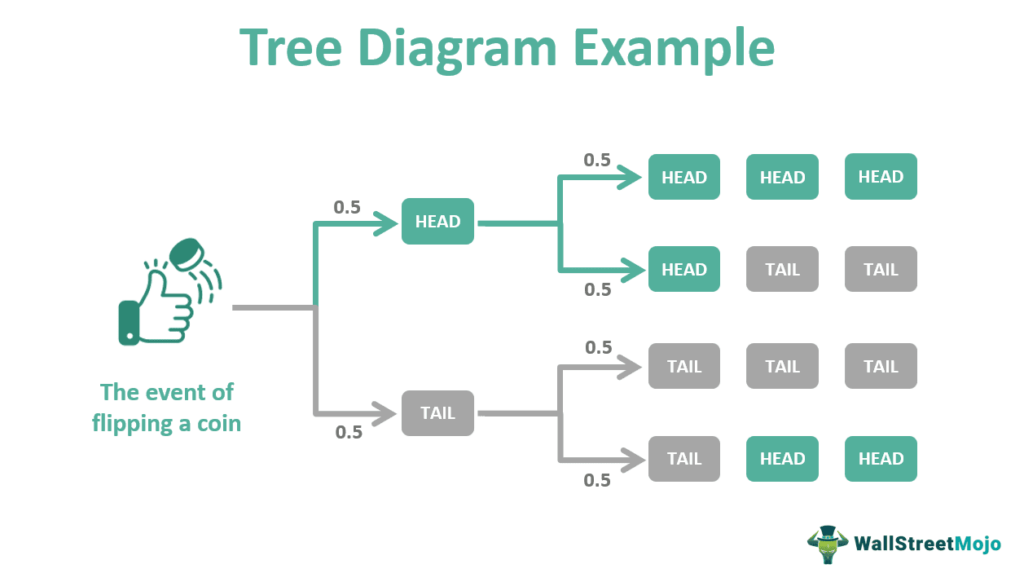 Tree Diagram Example

The event of flipping a coin

0.5

HEAD

0.5

TAIL

0.5

HEAD HEAD HEAD

0.5

HEAD TAIL TAIL

0.5

TAIL TAIL TAIL

0.5

TAIL HEAD HEAD

WallStreetMojo